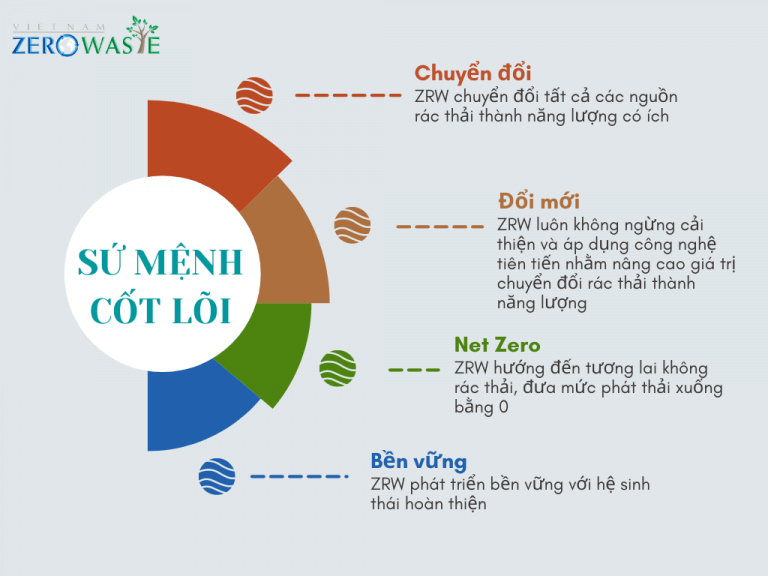 VIETNAM
ZEROWASTE

SỨ MỆNH CỐT LÕI

Chuyển đổi
ZRW chuyển đổi tất cả các nguồn rác thải thành năng lượng có ích

Đổi mới
ZRW luôn không ngừng cải thiện và áp dụng công nghệ tiên tiến nhằm nâng cao giá trị chuyển đổi rác thải thành năng lượng

Net Zero
ZRW hướng đến tương lai không rác thải, đưa mức phát thải xuống bằng 0

Bền vững
ZRW phát triển bền vững với hệ sinh thái hoàn thiện